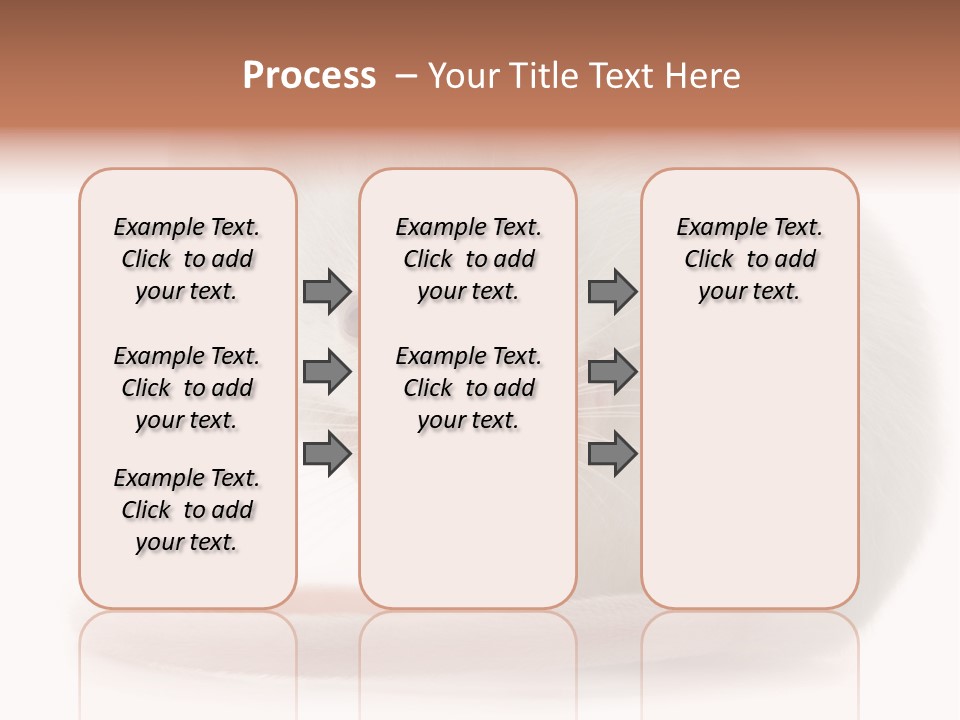 Process – Your Title Text Here

Example Text. Click to add your text.

Example Text. Click to add your text.

Example Text. Click to add your text.

Example Text. Click to add your text.

Example Text. Click to add your text.

Example Text. Click to add your text.